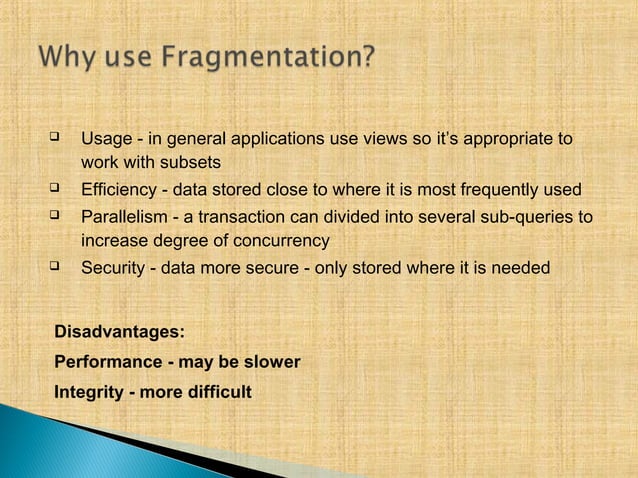 Why use Fragmentation?

❑ Usage - in general applications use views so it's appropriate to work with subsets
❑ Efficiency - data stored close to where it is most frequently used
❑ Parallelism - a transaction can divided into several sub-queries to increase degree of concurrency
❑ Security - data more secure - only stored where it is needed

Disadvantages:
Performance - may be slower
Integrity - more difficult